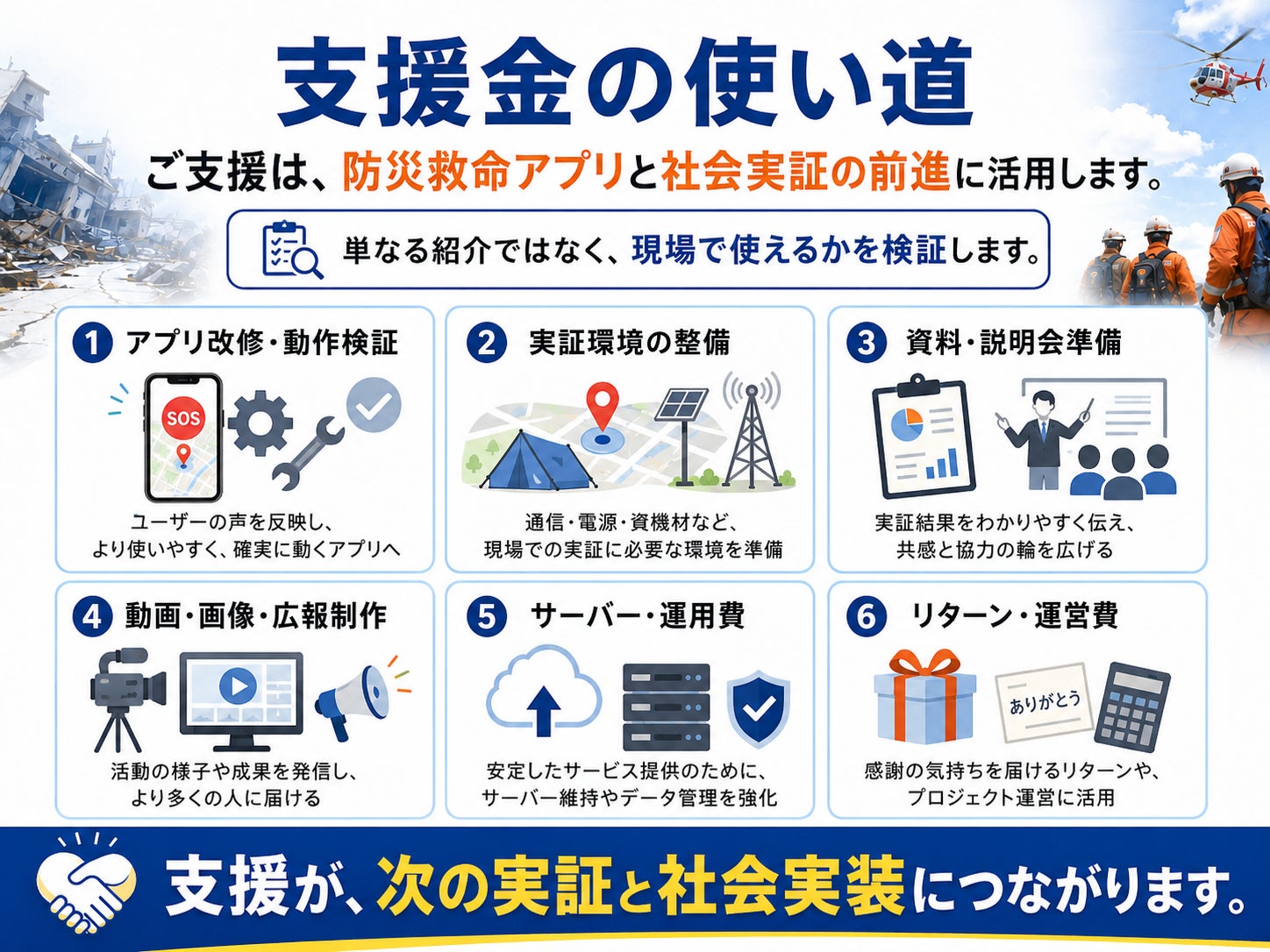 支援金の使い道

ご支援は、防災救命アプリと社会実証の前進に活用します。

単なる紹介ではなく、現場で使えるかを検証します。

1 アプリ改修・動作検証

SOS

ユーザーの声を反映し、より使いやすく、確実に動くアプリへ

2 実証環境の整備

通信・電源・資機材など、現場での実証に必要な環境を準備

3 資料・説明会準備

実証結果をわかりやすく伝え、共感と協力の輪を広げる

4 動画・画像・広報制作

活動の様子や成果を発信し、より多くの人に届ける

5 サーバー・運用費

安定したサービス提供のために、サーバー維持やデータ管理を強化

6 リターン・運営費

ありがとう

感謝の気持ちを届けるリターンや、プロジェクト運営に活用

支援が、次の実証と社会実装につながります。